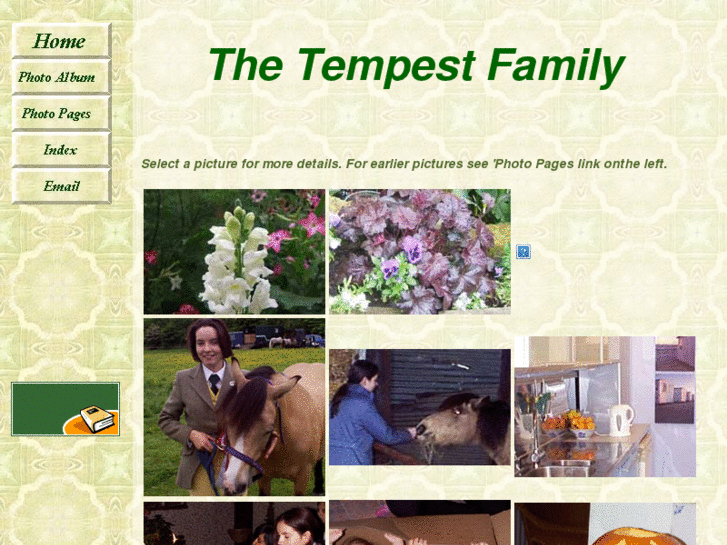 Home
Photo Album
Photo Pages
Index
Email

The Tempest Family

Select a picture for more details. For earlier pictures see 'Photo Pages link onthe left.